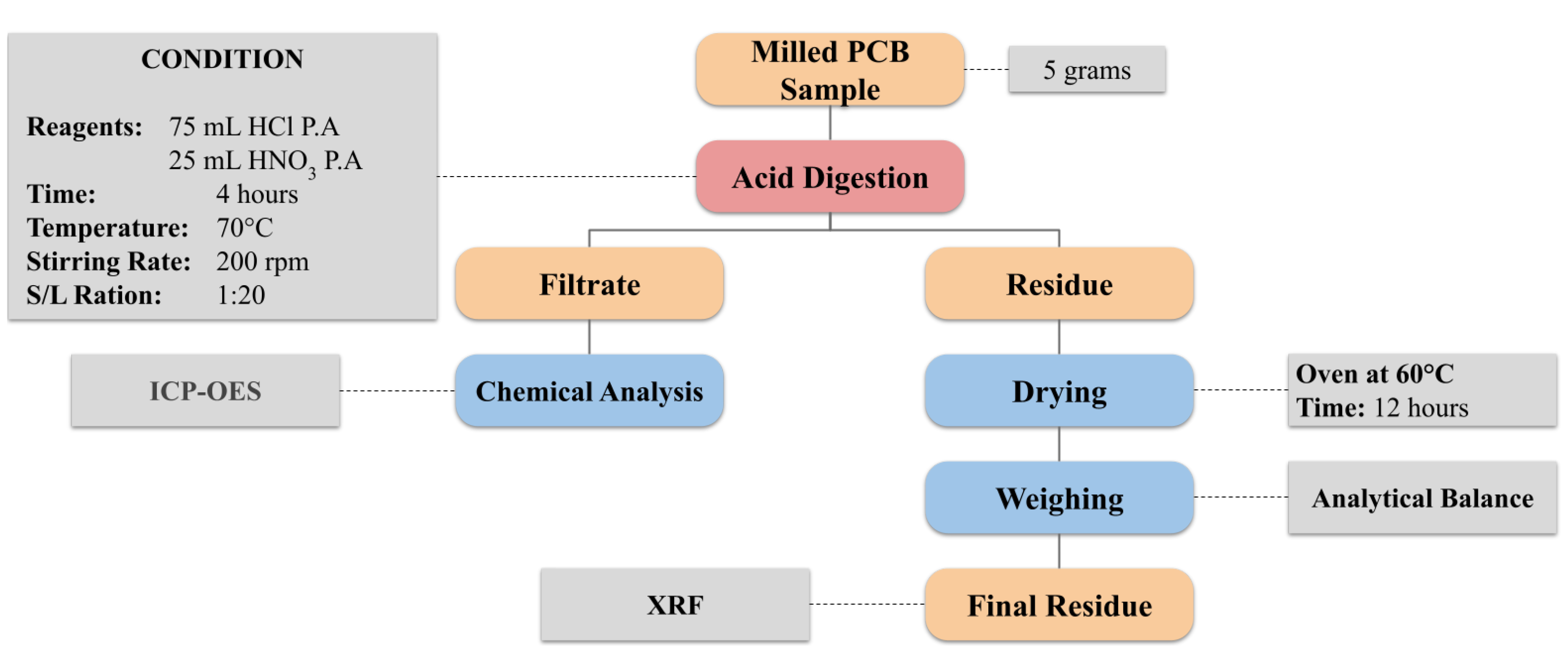 CONDITION

Reagents: 75 mL HCl P.A
25 mL $HNO_3$ P.A
Time: 4 hours
Temperature: 70°C
Stirring Rate: 200 rpm
S/L Ration: 1:20

Milled PCB Sample

5 grams

Acid Digestion

Filtrate

Residue

ICP-OES

Chemical Analysis

Drying

Oven at 60°C
Time: 12 hours

Weighing

Analytical Balance

XRF

Final Residue